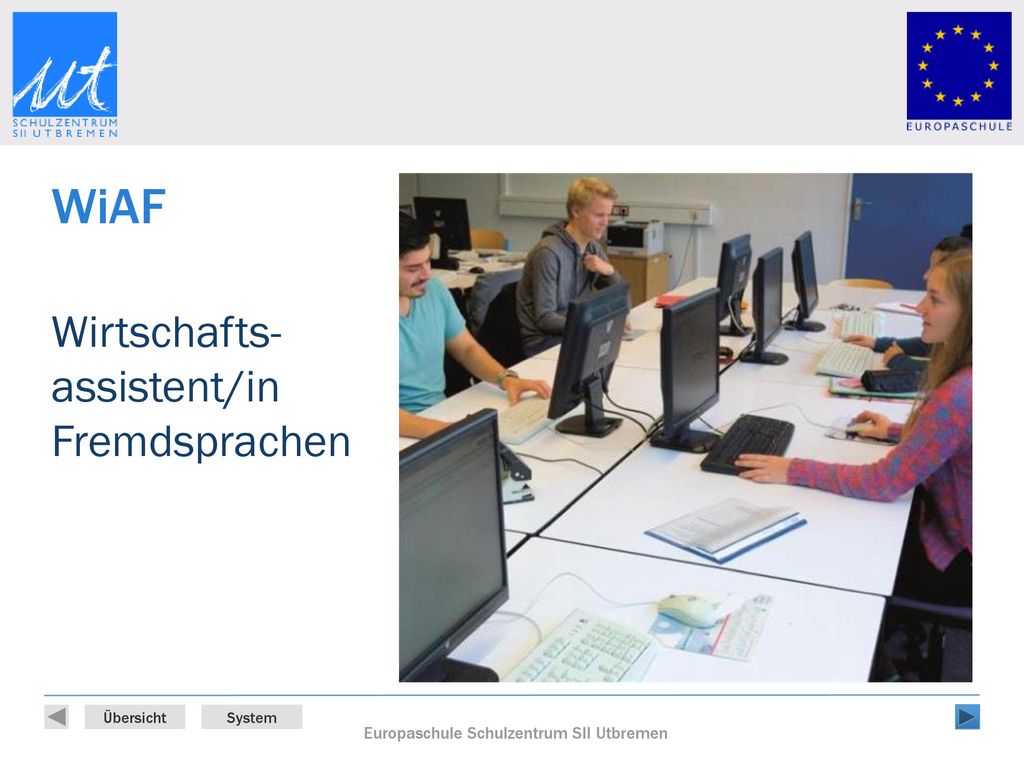 ut
SCHULZENTRUM
SII UTBREMEN

EUROPASCHULE

WiAF

Wirtschaftsassistent/in Fremdsprachen

Übersicht

System

Europaschule Schulzentrum SII Utbremen